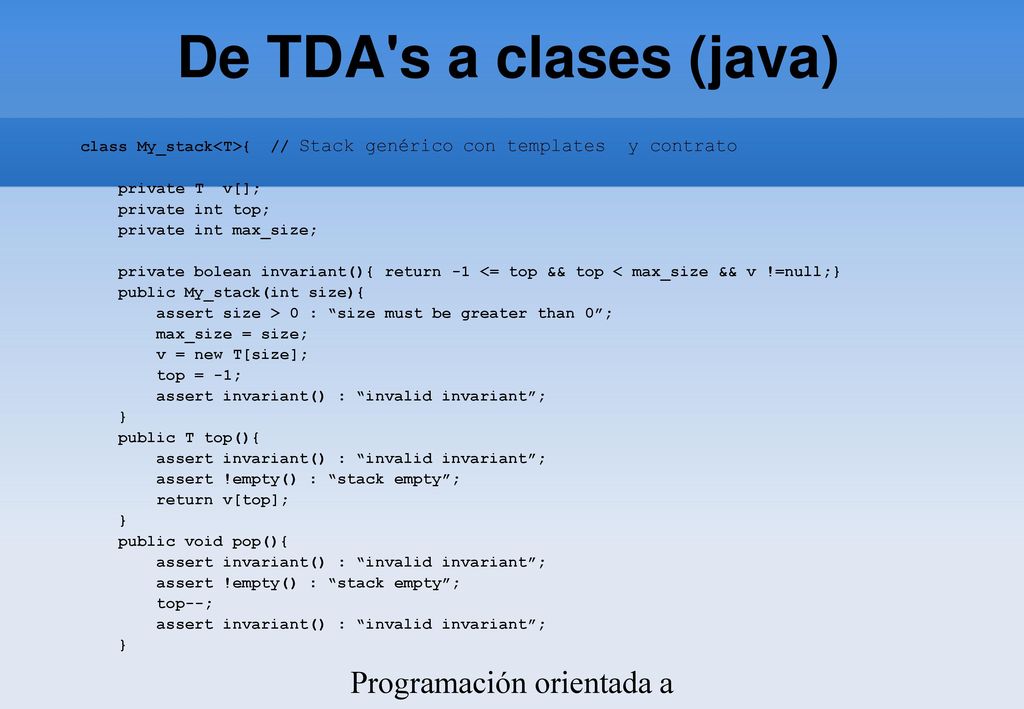 De TDA's a clases (java)

class My_stack<T>{ // Stack genérico con templates y contrato

private T v[];
private int top;
private int max_size;

private bolean invariant(){ return -1 <= top && top < max_size && v !=null;}
public My_stack(int size){
assert size > 0 : “size must be greater than 0”;
max_size = size;
v = new T[size];
top = -1;
assert invariant() : “invalid invariant”;
}
public T top(){
assert invariant() : “invalid invariant”;
assert !empty() : “stack empty”;
return v[top];
}
public void pop(){
assert invariant() : “invalid invariant”;
assert !empty() : “stack empty”;
top--;
assert invariant() : “invalid invariant”;
}

Programación orientada a